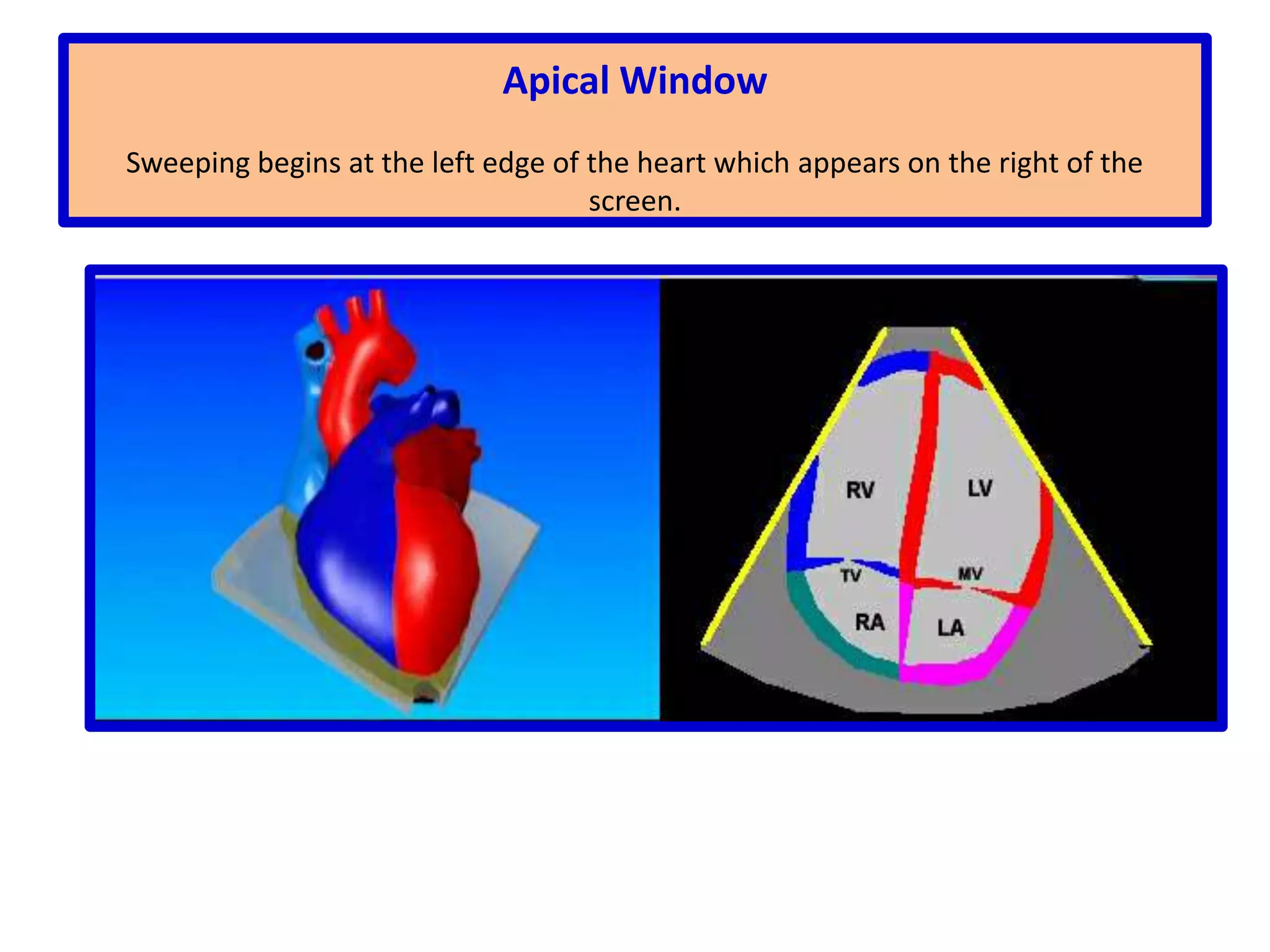 Apical Window

Sweeping begins at the left edge of the heart which appears on the right of the screen.

RV
LV
TV
MV
RA
LA